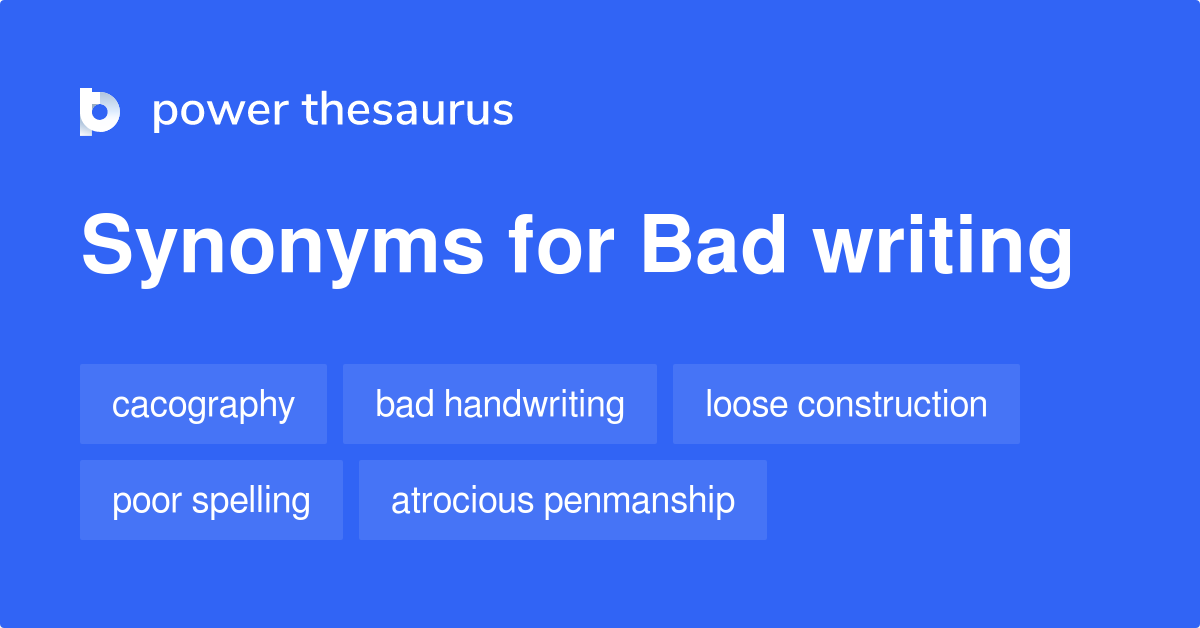 power thesaurus

Synonyms for Bad writing

cacography
bad handwriting
loose construction
poor spelling
atrocious penmanship